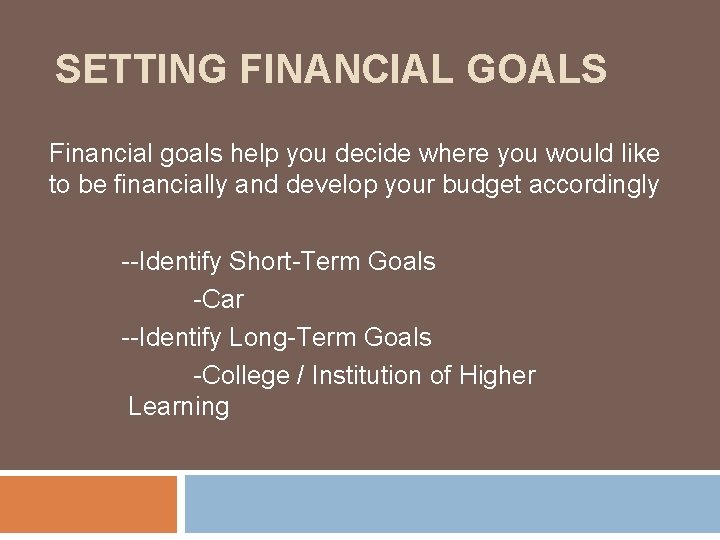 SETTING FINANCIAL GOALS

Financial goals help you decide where you would like to be financially and develop your budget accordingly

--Identify Short-Term Goals
-Car
--Identify Long-Term Goals
-College / Institution of Higher Learning